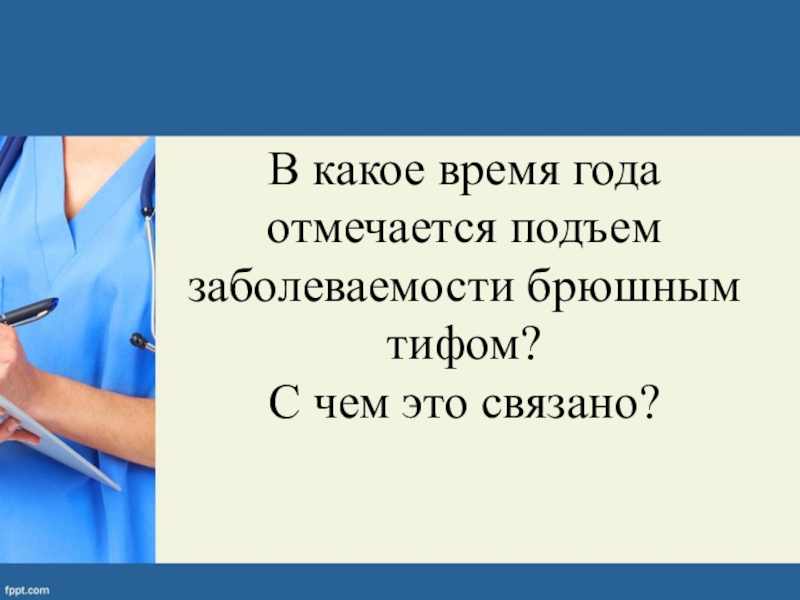 В какое время года отмечается подъем заболеваемости брюшным тифом?
С чем это связано?

fppt.com